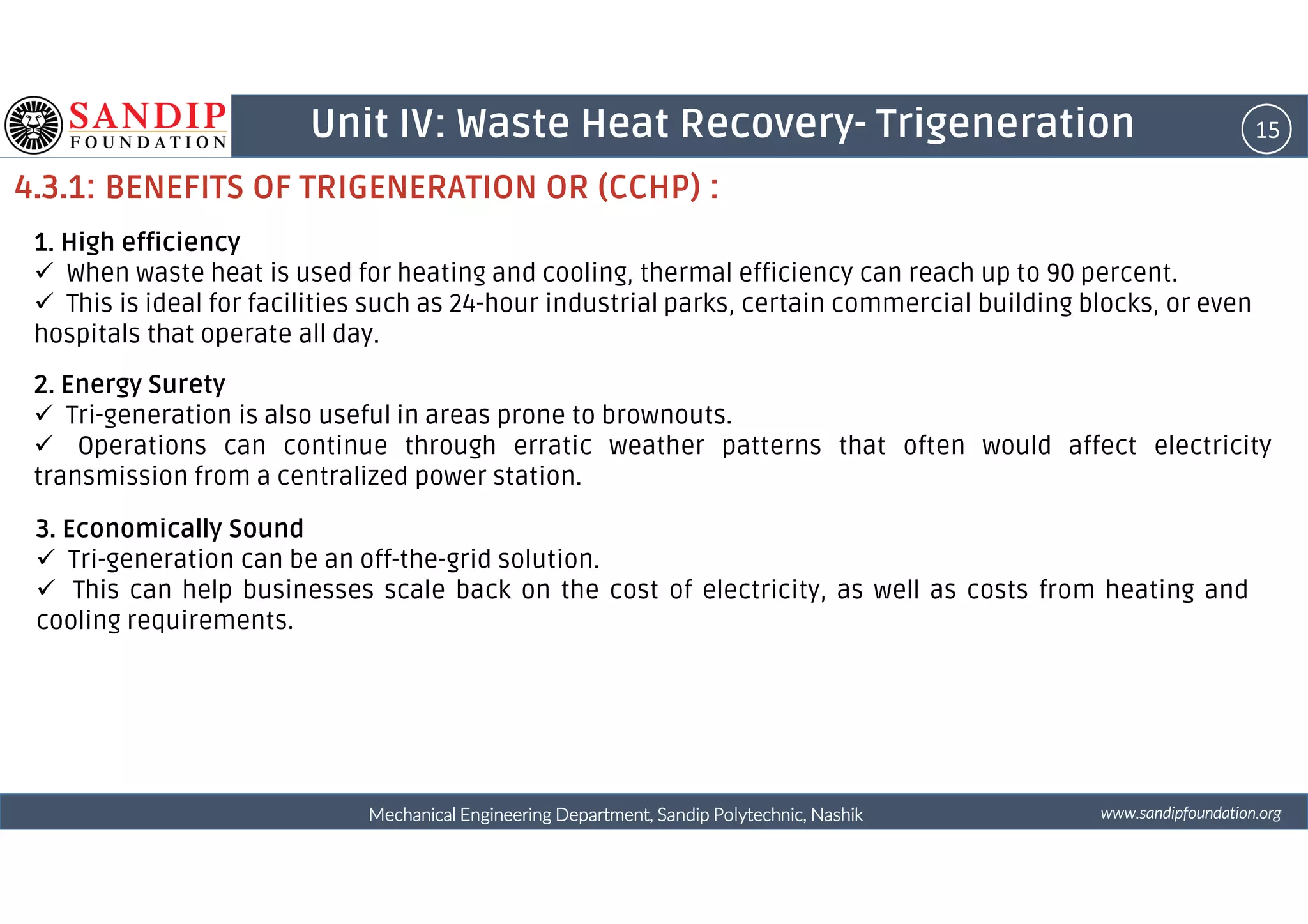 SANDIP FOUNDATION

Unit IV: Waste Heat Recovery- Trigeneration

15

4.3.1: BENEFITS OF TRIGENERATION OR (CCHP) :

1. High efficiency
✓ When waste heat is used for heating and cooling, thermal efficiency can reach up to 90 percent.
✓ This is ideal for facilities such as 24-hour industrial parks, certain commercial building blocks, or even hospitals that operate all day.

2. Energy Surety
✓ Tri-generation is also useful in areas prone to brownouts.
✓ Operations can continue through erratic weather patterns that often would affect electricity transmission from a centralized power station.

3. Economically Sound
✓ Tri-generation can be an off-the-grid solution.
✓ This can help businesses scale back on the cost of electricity, as well as costs from heating and cooling requirements.

Mechanical Engineering Department, Sandip Polytechnic, Nashik

www.sandipfoundation.org